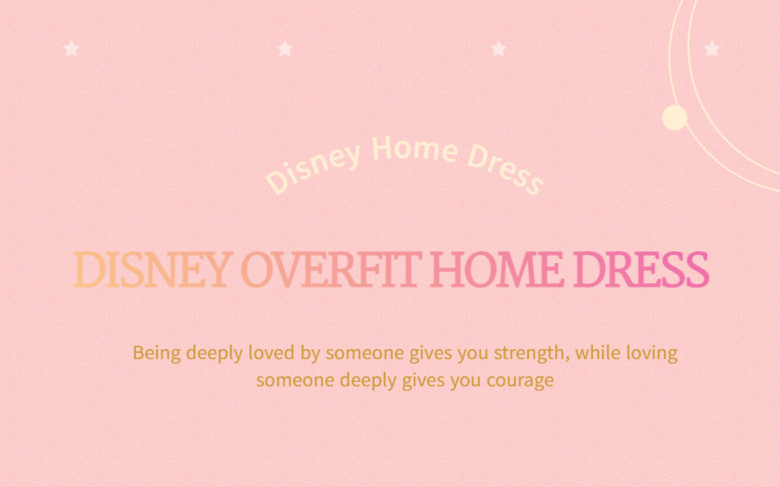 Disney Home Dress

DISNEY OVERFIT HOME DRESS

Being deeply loved by someone gives you strength, while loving someone deeply gives you courage